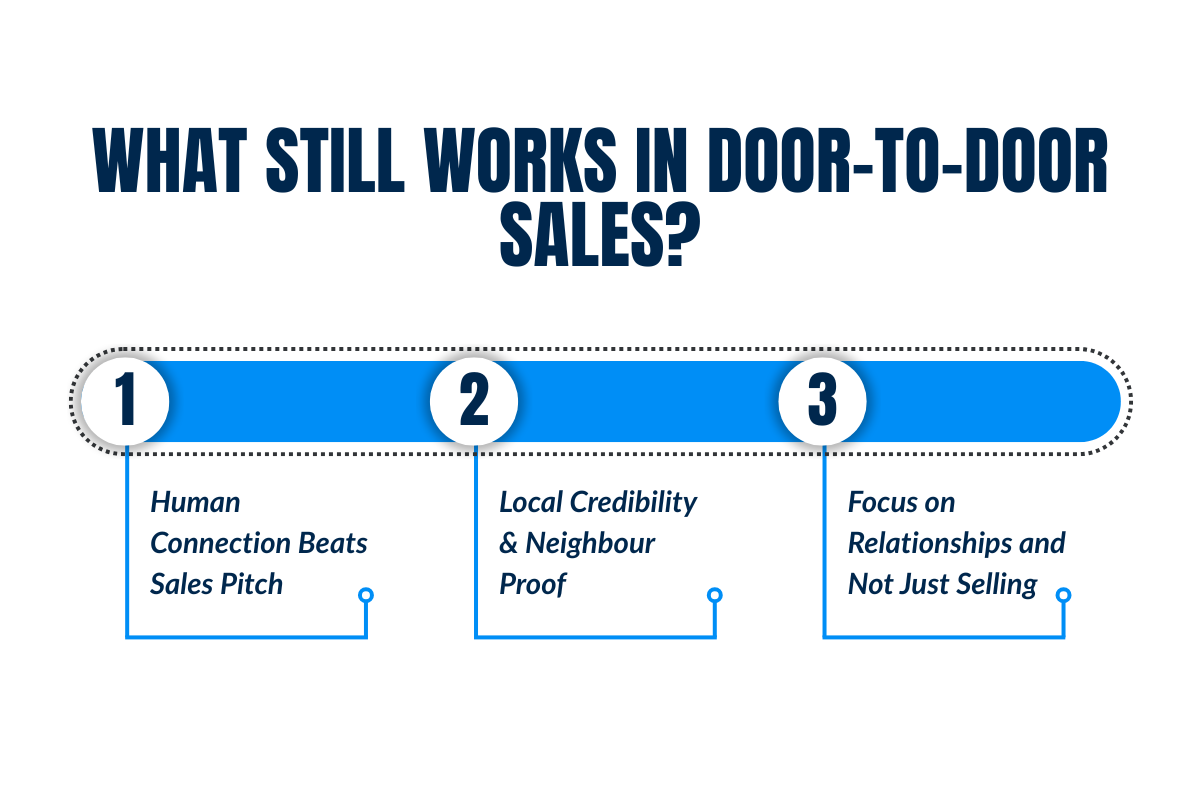 WHAT STILL WORKS IN DOOR-TO-DOOR SALES?

1

Human Connection Beats Sales Pitch

2

Local Credibility & Neighbour Proof

3

Focus on Relationships and Not Just Selling